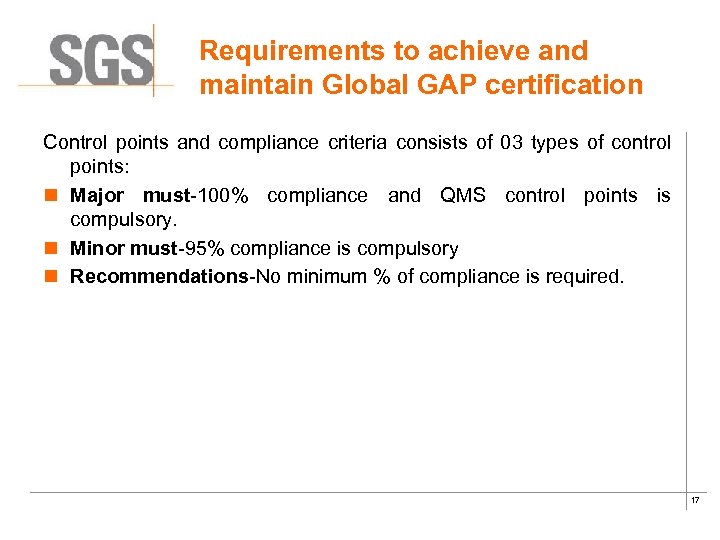 SGS

Requirements to achieve and maintain Global GAP certification

Control points and compliance criteria consists of 03 types of control points:

Major must-100% compliance and QMS control points is compulsory.

Minor must-95% compliance is compulsory

Recommendations-No minimum % of compliance is required.

17